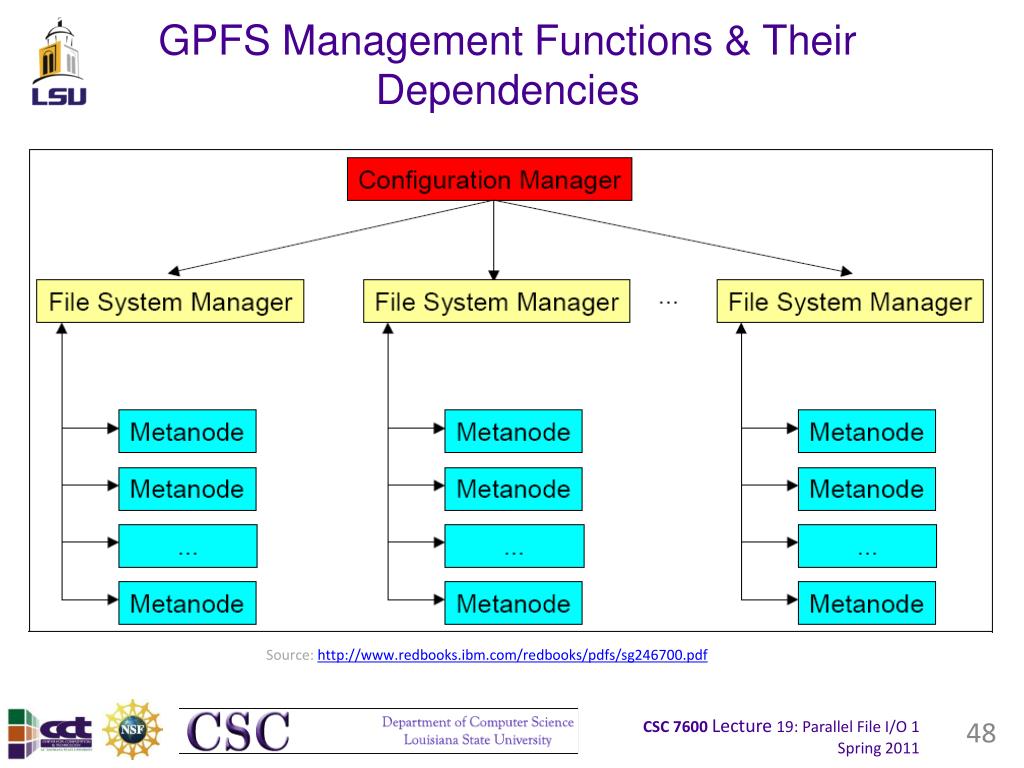 LSU

GPFS Management Functions & Their Dependencies

Configuration Manager

File System Manager

File System Manager

...

File System Manager

Metanode

Metanode

...

Metanode

Metanode

Metanode

...

Metanode

Metanode

Metanode

...

Metanode

Source: http://www.redbooks.ibm.com/redbooks/pdfs/sg246700.pdf

cct

NSF

CSC

Department of Computer Science
Louisiana State University

CSC 7600 Lecture 19: Parallel File I/O 1
Spring 2011

48